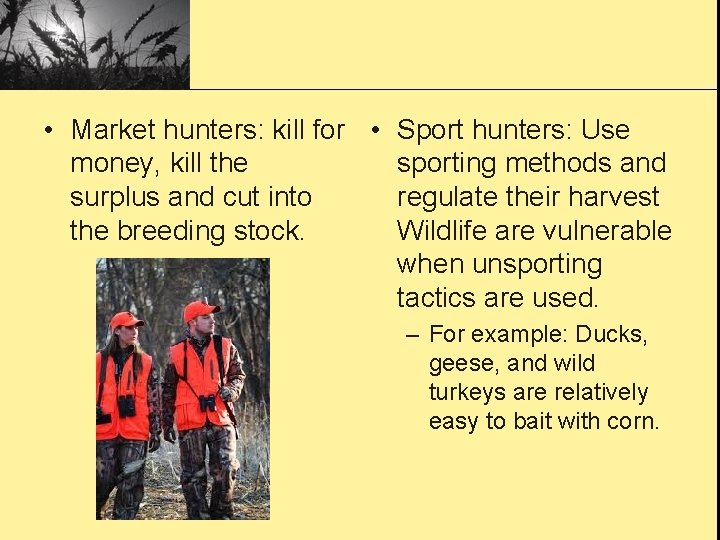 • Market hunters: kill for money, kill the surplus and cut into the breeding stock.

• Sport hunters: Use sporting methods and regulate their harvest Wildlife are vulnerable when unsporting tactics are used.

– For example: Ducks, geese, and wild turkeys are relatively easy to bait with corn.